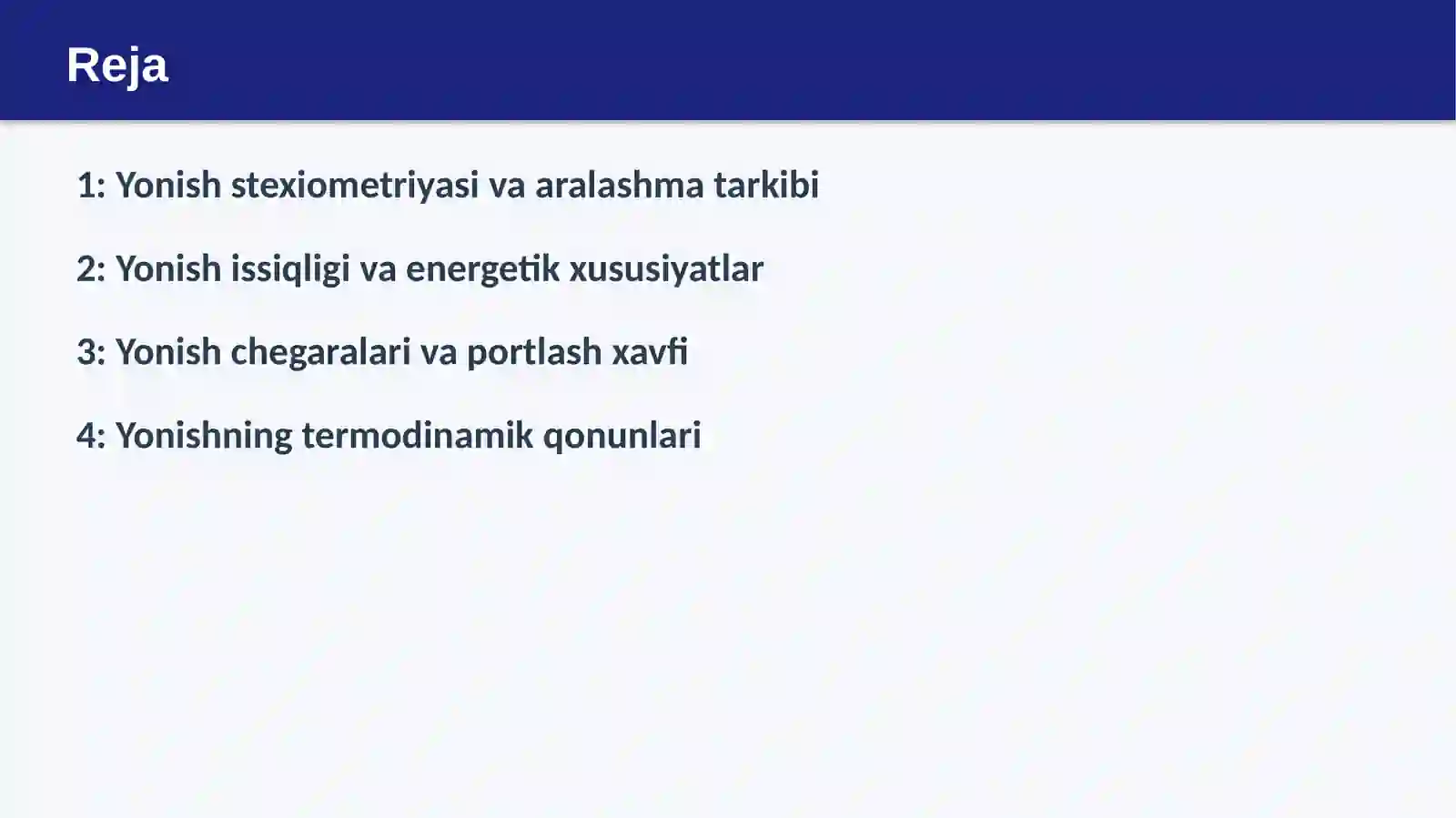 Reja

1: Yonish stexiometriyasi va aralashma tarkibi

2: Yonish issiqligi va energetik xususiyatlar

3: Yonish chegaralari va portlash xavfi

4: Yonishning termodinamik qonunlari